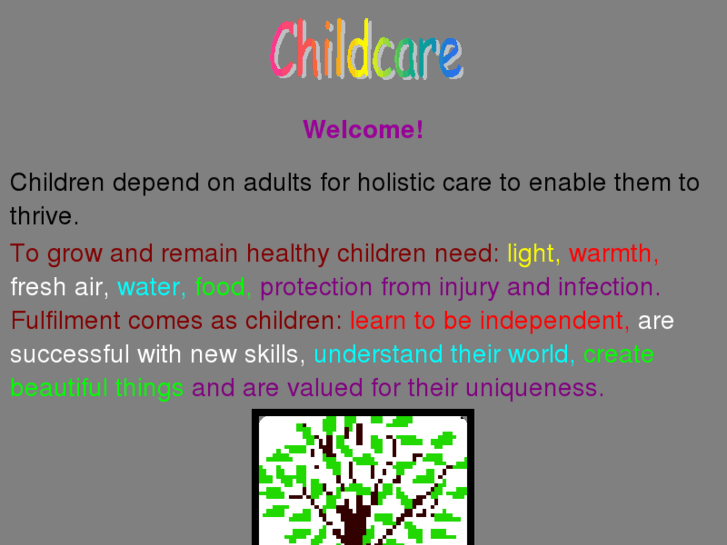 Childcare

Welcome!

Children depend on adults for holistic care to enable them to thrive.

To grow and remain healthy children need: light, warmth, fresh air, water, food, protection from injury and infection.

Fulfilment comes as children: learn to be independent, are successful with new skills, understand their world, create beautiful things and are valued for their uniqueness.